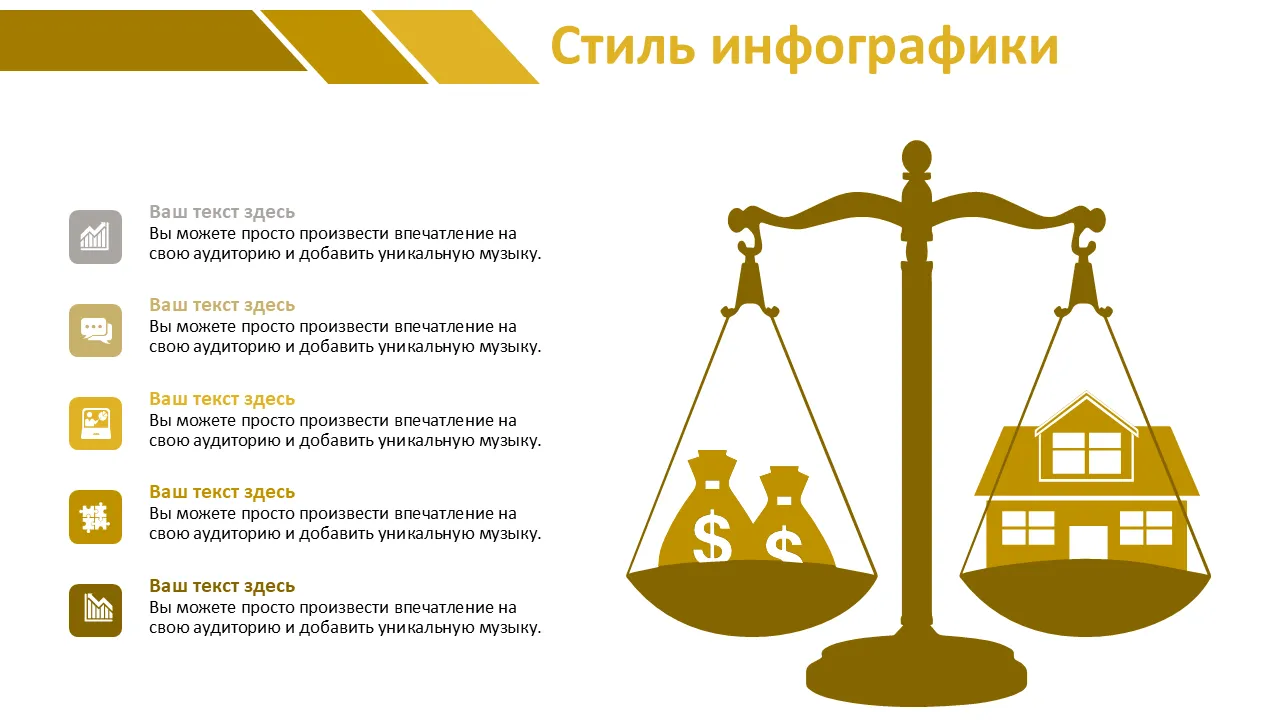 Стиль инфографики

Ваш текст здесь
Вы можете просто произвести впечатление на свою аудиторию и добавить уникальную музыку.

Ваш текст здесь
Вы можете просто произвести впечатление на свою аудиторию и добавить уникальную музыку.

Ваш текст здесь
Вы можете просто произвести впечатление на свою аудиторию и добавить уникальную музыку.

Ваш текст здесь
Вы можете просто произвести впечатление на свою аудиторию и добавить уникальную музыку.

Ваш текст здесь
Вы можете просто произвести впечатление на свою аудиторию и добавить уникальную музыку.

$
$